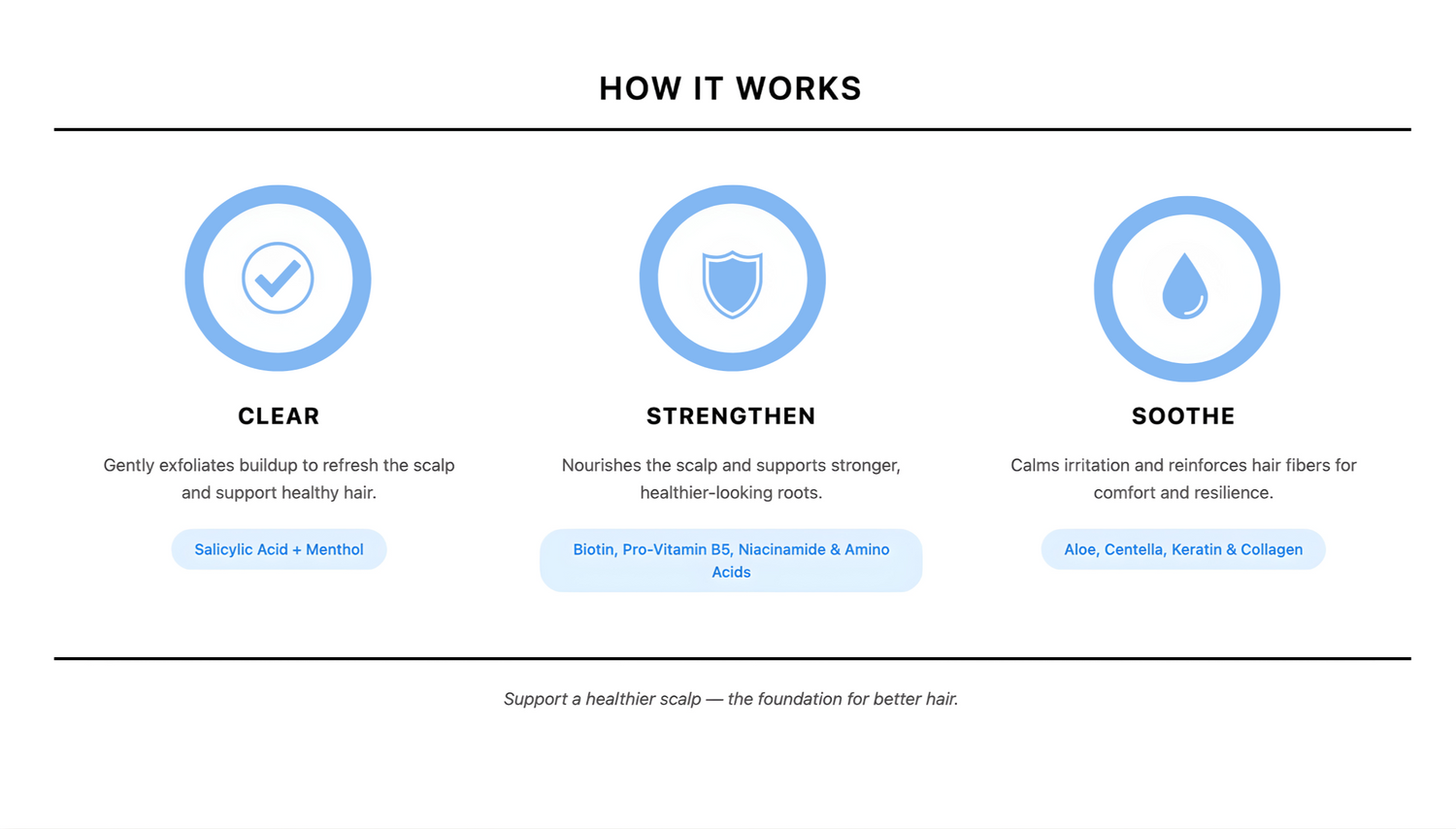 HOW IT WORKS

CLEAR

Gently exfoliates buildup to refresh the scalp and support healthy hair.

Salicylic Acid + Menthol

STRENGTHEN

Nourishes the scalp and supports stronger, healthier-looking roots.

Biotin, Pro-Vitamin B5, Niacinamide & Amino Acids

SOOTHE

Calms irritation and reinforces hair fibers for comfort and resilience.

Aloe, Centella, Keratin & Collagen

Support a healthier scalp — the foundation for better hair.